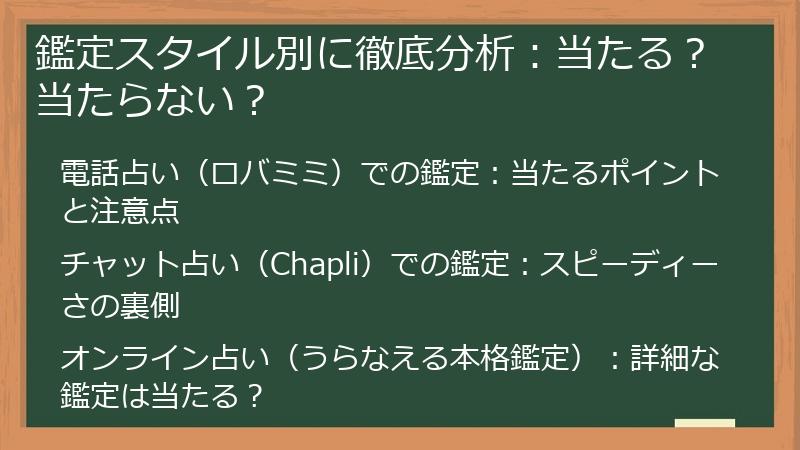 鑑定スタイル別に徹底分析：当たる？当たらない？

電話占い（ロバミミ）での鑑定：当たるポイントと注意点

チャット占い（Chapli）での鑑定：スピーディーさの裏側

オンライン占い（うらなえる本格鑑定）：詳細な鑑定は当たる？